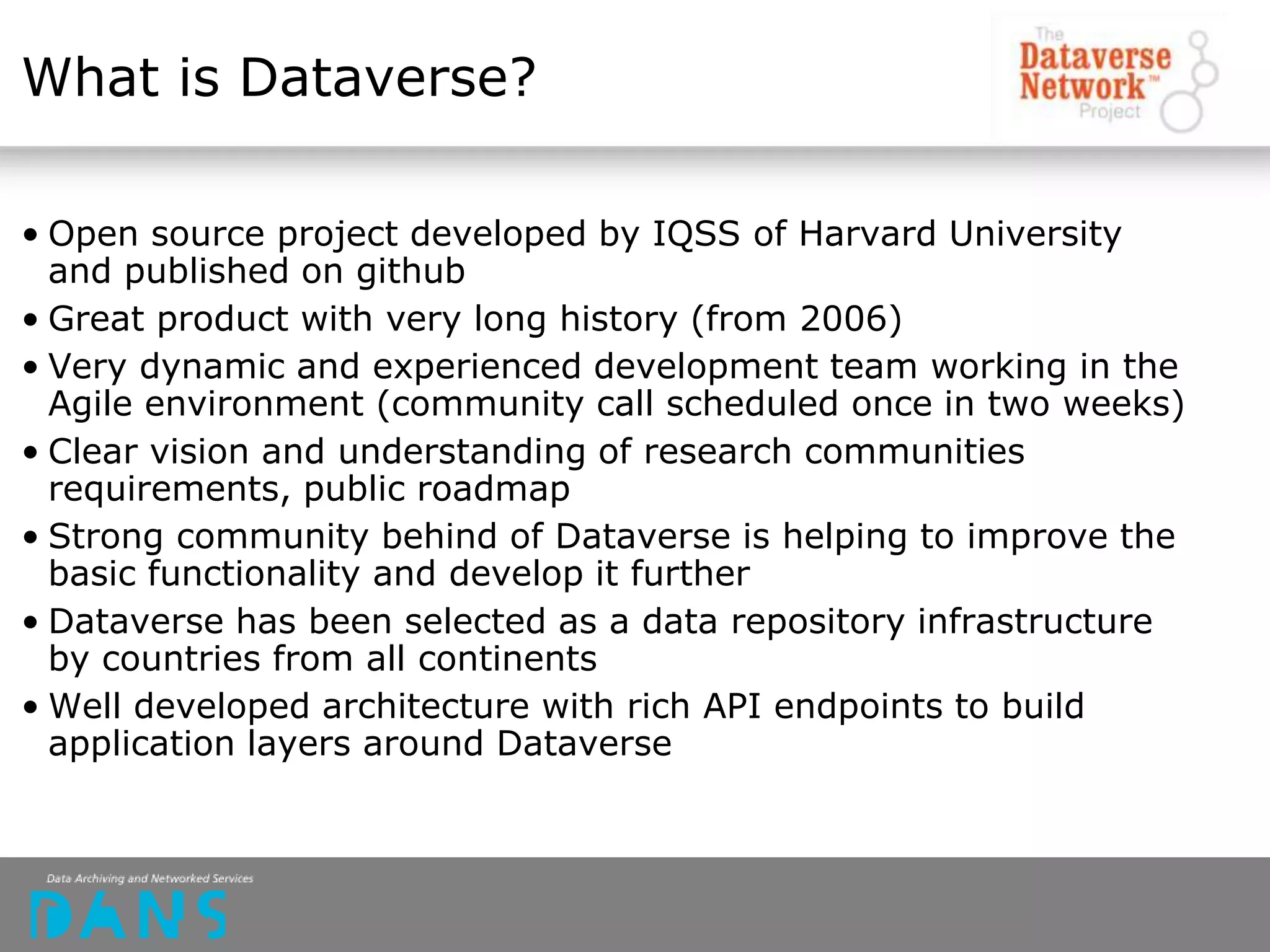 What is Dataverse?

The Dataverse Network™ Project

• Open source project developed by IQSS of Harvard University and published on github
• Great product with very long history (from 2006)
• Very dynamic and experienced development team working in the Agile environment (community call scheduled once in two weeks)
• Clear vision and understanding of research communities requirements, public roadmap
• Strong community behind of Dataverse is helping to improve the basic functionality and develop it further
• Dataverse has been selected as a data repository infrastructure by countries from all continents
• Well developed architecture with rich API endpoints to build application layers around Dataverse

Data Archiving and Networked Services
DANS